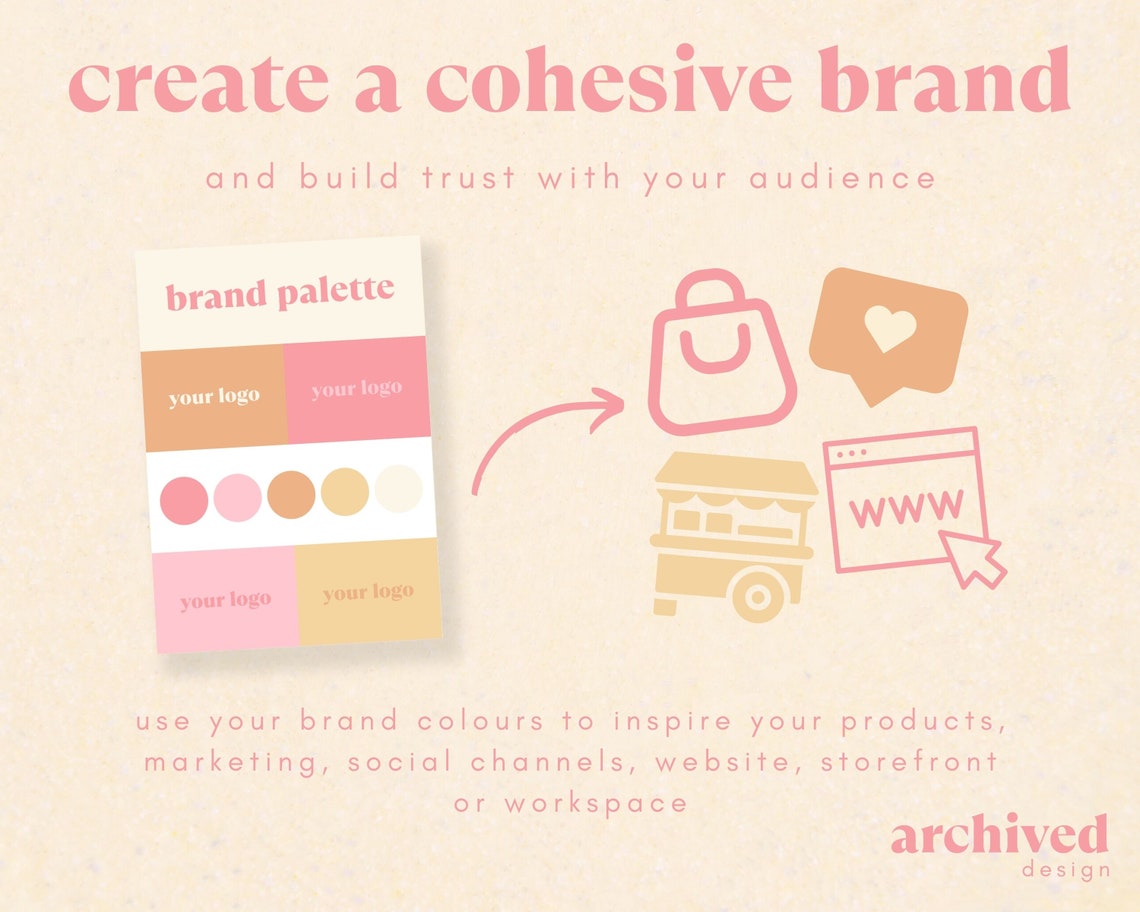 create a cohesive brand

and build trust with your audience

brand palette

your logo

your logo

your logo

your logo

WWW

use your brand colours to inspire your products, marketing, social channels, website, storefront or workspace

archived
design